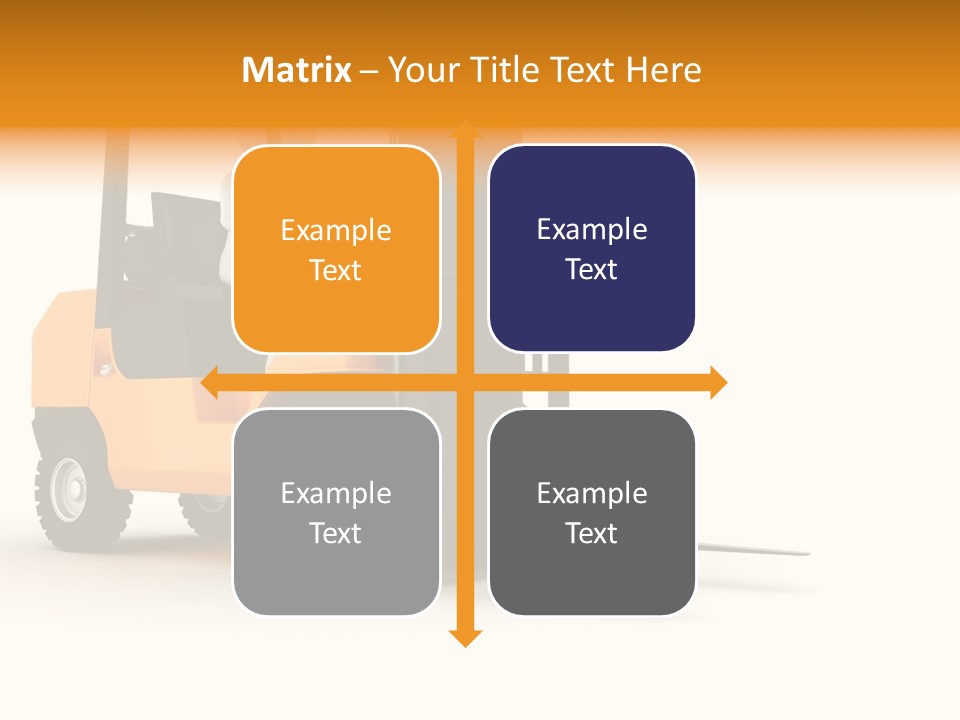 Matrix – Your Title Text Here

Example Text

Example Text

Example Text

Example Text